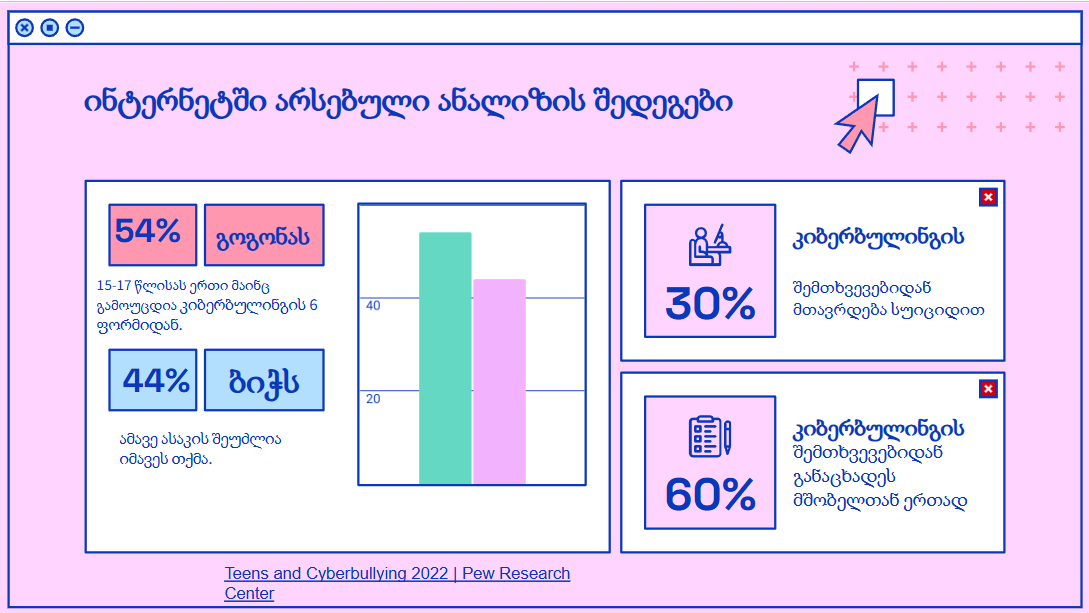 ინტერნეტში არსებული ანალიზის შედეგები

54%

გოგონას

15-17 წლისას ერთი მაინც გამოუცდია კიბერბულინგის 6 ფორმიდან.

44%

ბიჭს

ამავე ასაკის შეუძლია იმავეს თქმა.

40

20

30%

კიბერბულინგის

შემთხვევებიდან მთავრდება სუიციდით

60%

კიბერბულინგის შემთხვევებიდან განაცხადეს მშობელთან ერთად

Teens and Cyberbullying 2022 | Pew Research Center